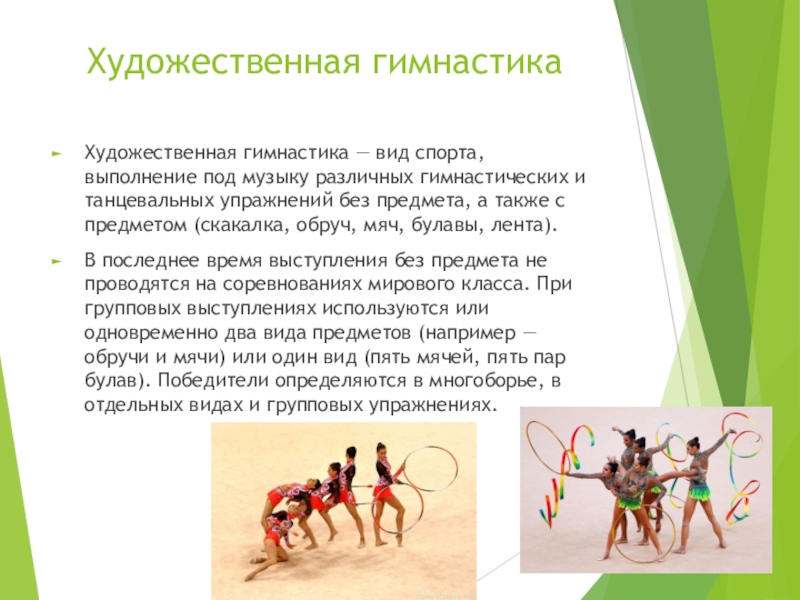 Художественная гимнастика

Художественная гимнастика — вид спорта, выполнение под музыку различных гимнастических и танцевальных упражнений без предмета, а также с предметом (скакалка, обруч, мяч, булавы, лента).

В последнее время выступления без предмета не проводятся на соревнованиях мирового класса. При групповых выступлениях используются или одновременно два вида предметов (например — обручи и мячи) или один вид (пять мячей, пять пар булав). Победители определяются в многоборье, в отдельных видах и групповых упражнениях.